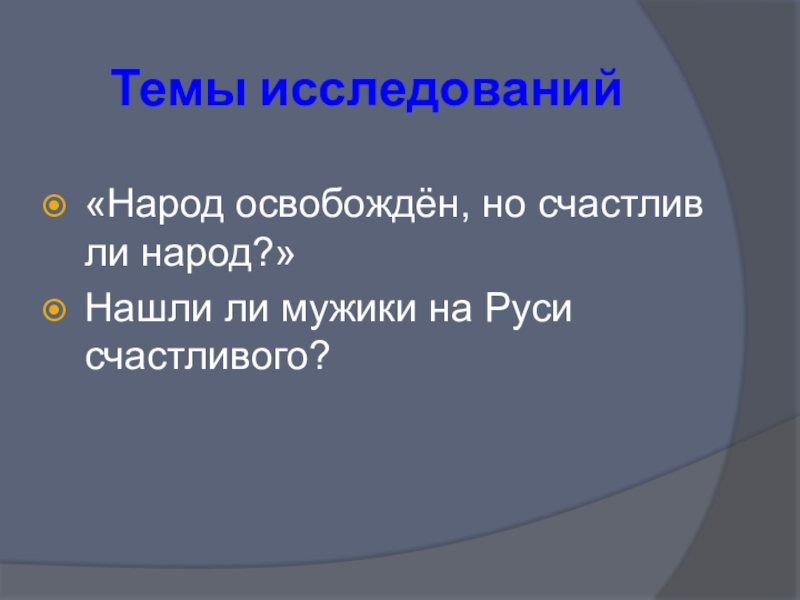 Темы исследований

«Народ освобождён, но счастлив ли народ?»

Нашли ли мужики на Руси счастливого?